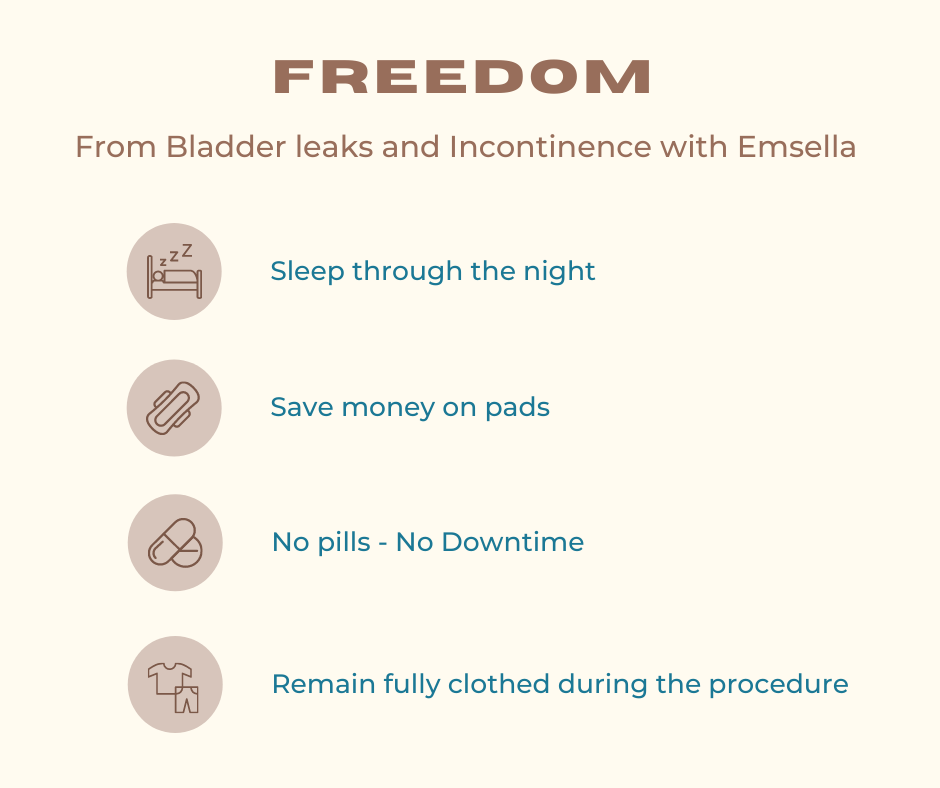 FREEDOM

From Bladder leaks and Incontinence with Emsella

zzZ

Sleep through the night

Save money on pads

No pills - No Downtime

Remain fully clothed during the procedure